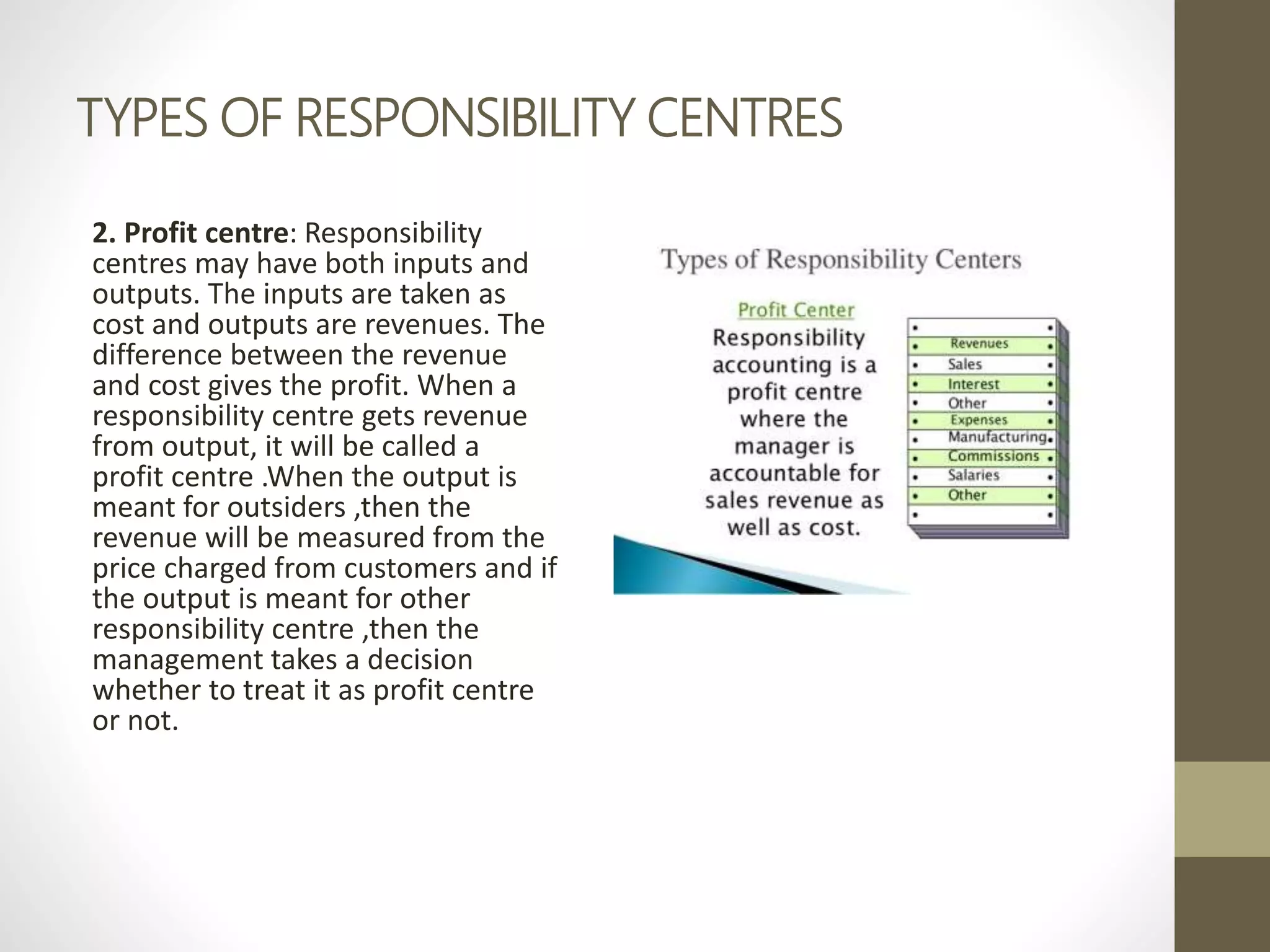 TYPES OF RESPONSIBILITY CENTRES

2. Profit centre: Responsibility centres may have both inputs and outputs. The inputs are taken as cost and outputs are revenues. The difference between the revenue and cost gives the profit. When a responsibility centre gets revenue from output, it will be called a profit centre .When the output is meant for outsiders ,then the revenue will be measured from the price charged from customers and if the output is meant for other responsibility centre ,then the management takes a decision whether to treat it as profit centre or not.

Types of Responsibility Centers

Profit Center

Responsibility accounting is a profit centre where the manager is accountable for sales revenue as well as cost.

Revenues
Sales
Interest
Other
Expenses
Manufacturing
Commissions
Salaries
Other